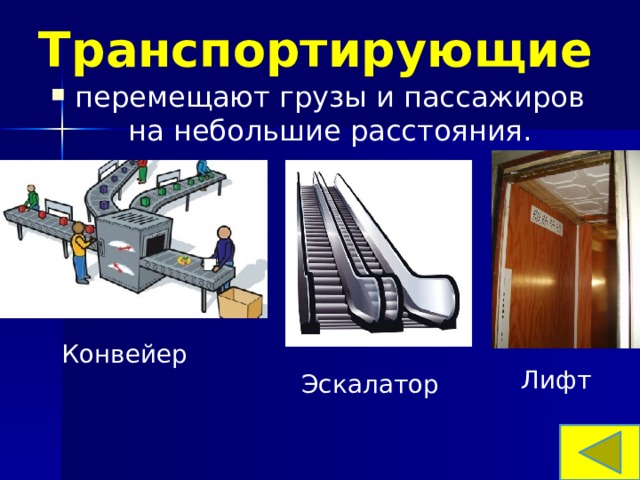 Транспортирующие

перемещают грузы и пассажиров на небольшие расстояния.

Конвейер

Эскалатор

Лифт